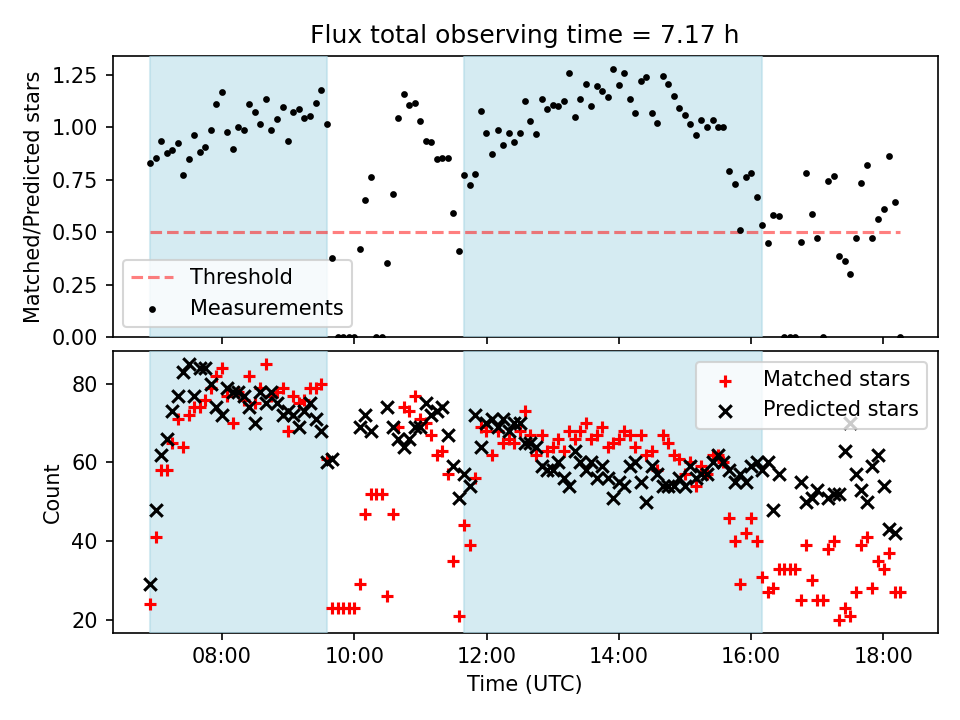 Flux total observing time = 7.17 h

Matched/Predicted stars

1.25
1.00
0.75
0.50
0.25
0.00

Threshold
Measurements

Count

80
60
40
20

Matched stars
Predicted stars

08:00
10:00
12:00
14:00
16:00
18:00

Time (UTC)